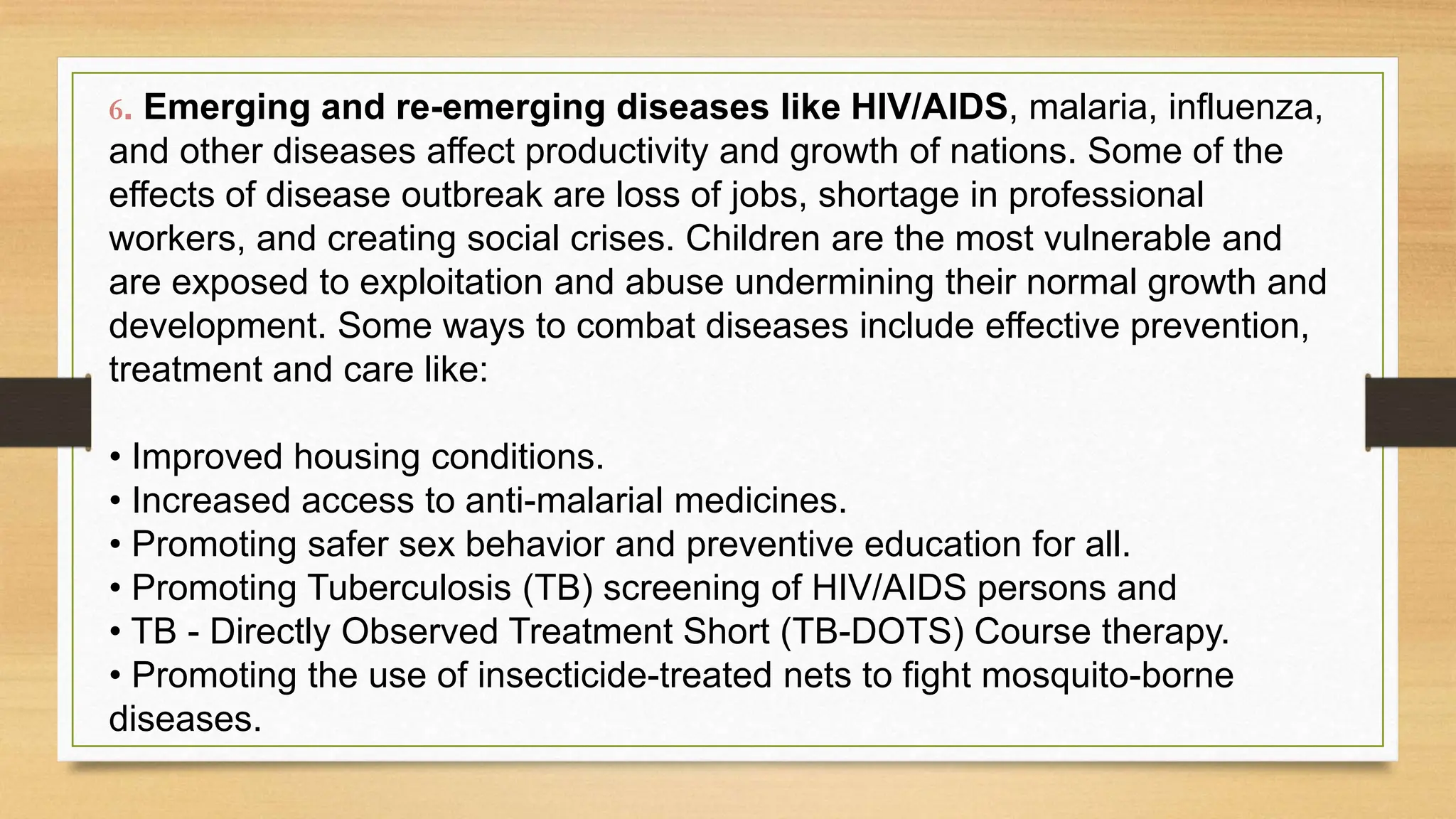 6. Emerging and re-emerging diseases like HIV/AIDS, malaria, influenza, and other diseases affect productivity and growth of nations. Some of the effects of disease outbreak are loss of jobs, shortage in professional workers, and creating social crises. Children are the most vulnerable and are exposed to exploitation and abuse undermining their normal growth and development. Some ways to combat diseases include effective prevention, treatment and care like:

• Improved housing conditions.
• Increased access to anti-malarial medicines.
• Promoting safer sex behavior and preventive education for all.
• Promoting Tuberculosis (TB) screening of HIV/AIDS persons and
• TB - Directly Observed Treatment Short (TB-DOTS) Course therapy.
• Promoting the use of insecticide-treated nets to fight mosquito-borne diseases.